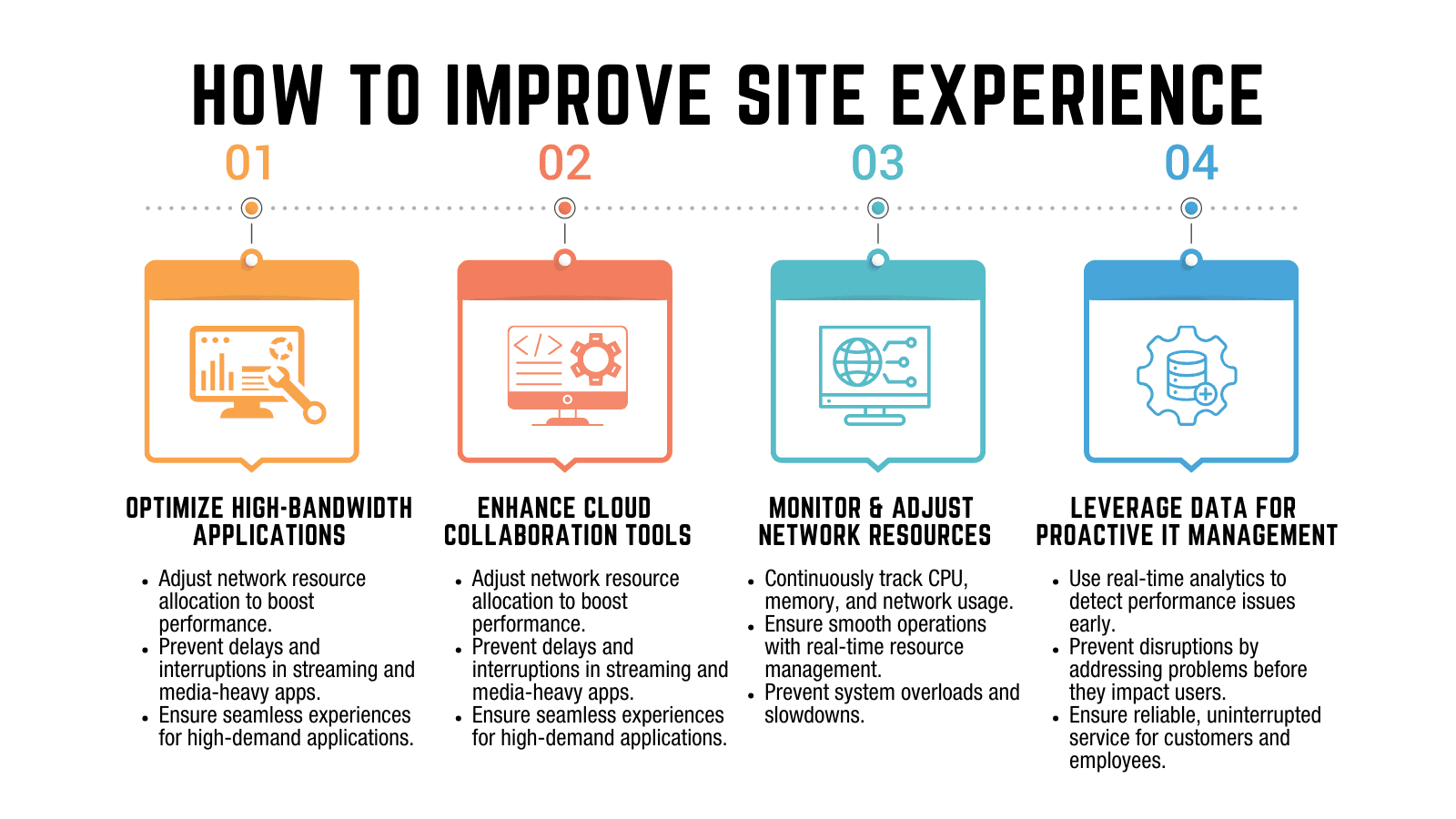 HOW TO IMPROVE SITE EXPERIENCE

01

OPTIMIZE HIGH-BANDWIDTH APPLICATIONS

- Adjust network resource allocation to boost performance.
- Prevent delays and interruptions in streaming and media-heavy apps.
- Ensure seamless experiences for high-demand applications.

02

ENHANCE CLOUD COLLABORATION TOOLS

- Adjust network resource allocation to boost performance.
- Prevent delays and interruptions in streaming and media-heavy apps.
- Ensure seamless experiences for high-demand applications.

03

MONITOR & ADJUST NETWORK RESOURCES

- Continuously track CPU, memory, and network usage.
- Ensure smooth operations with real-time resource management.
- Prevent system overloads and slowdowns.

04

LEVERAGE DATA FOR PROACTIVE IT MANAGEMENT

- Use real-time analytics to detect performance issues early.
- Prevent disruptions by addressing problems before they impact users.
- Ensure reliable, uninterrupted service for customers and employees.